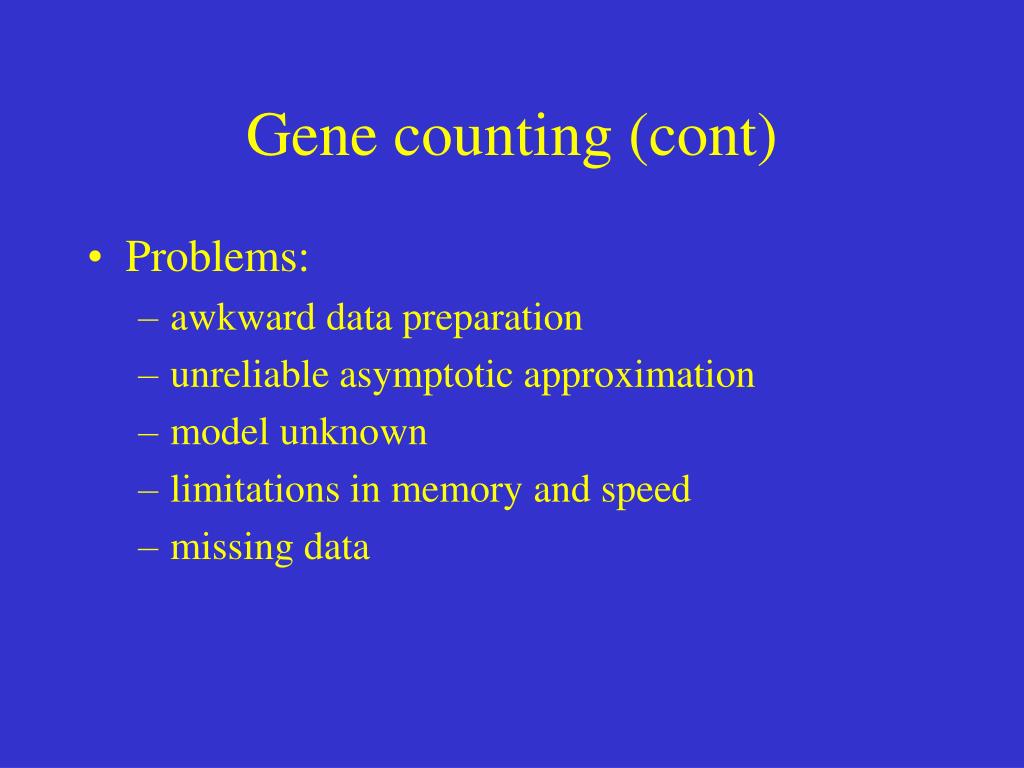 Gene counting (cont)

• Problems:
– awkward data preparation
– unreliable asymptotic approximation
– model unknown
– limitations in memory and speed
– missing data